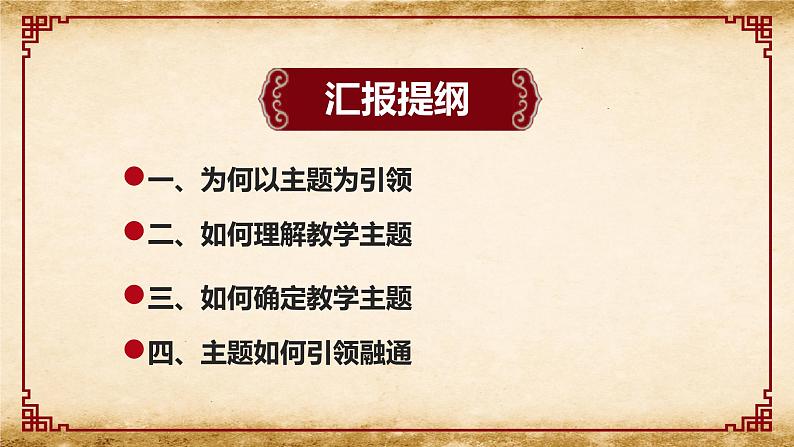 汇报提纲

一、为何以主题为引领

二、如何理解教学主题

三、如何确定教学主题

四、主题如何引领融通